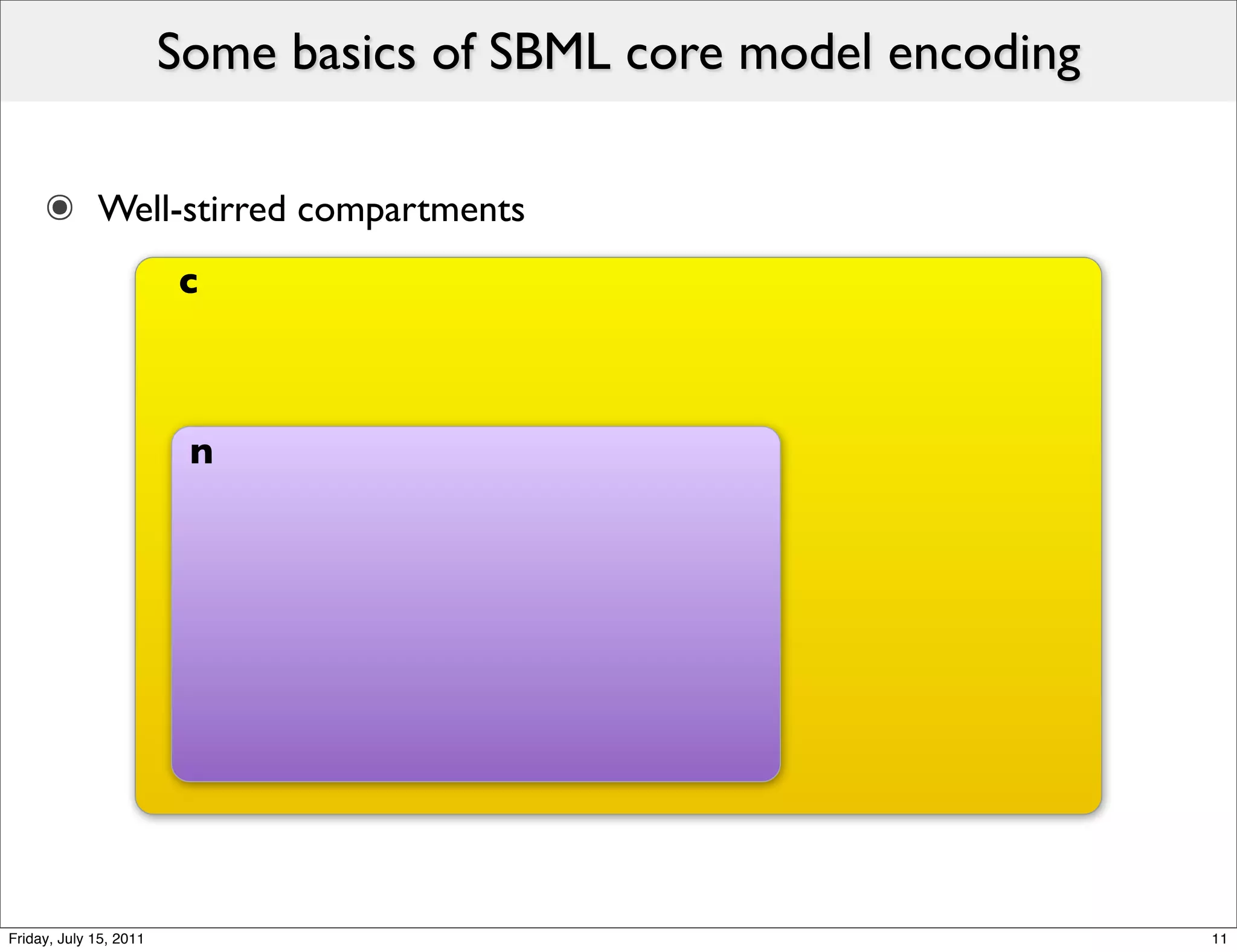 Some basics of SBML core model encoding

Well-stirred compartments

c

n

Friday, July 15, 2011

11